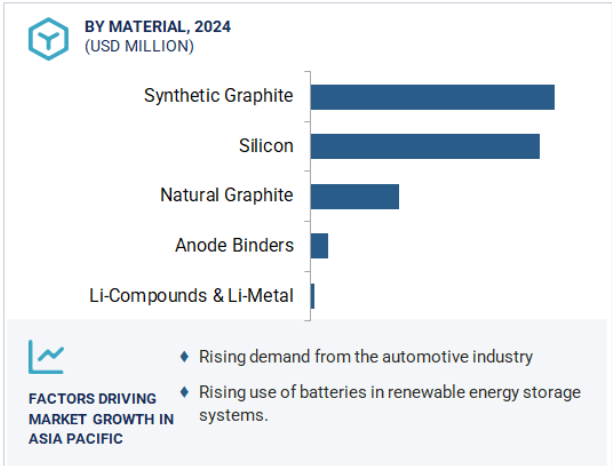 BY MATERIAL, 2024
(USD MILLION)

Synthetic Graphite
Silicon
Natural Graphite
Anode Binders
Li-Compounds & Li-Metal

FACTORS DRIVING MARKET GROWTH IN ASIA PACIFIC

♦ Rising demand from the automotive industry

♦ Rising use of batteries in renewable energy storage systems.